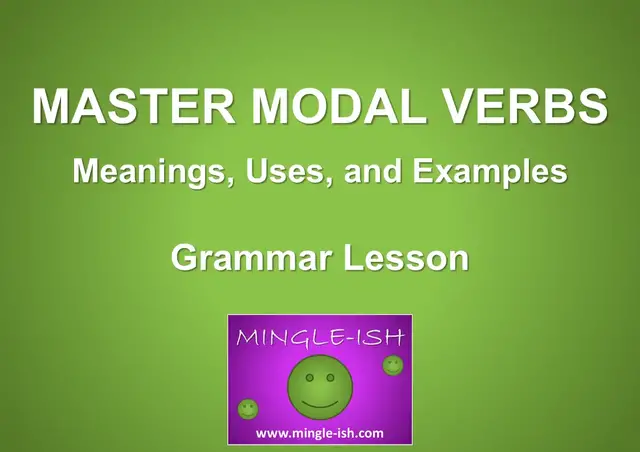 MASTER MODAL VERBS
Meanings, Uses, and Examples

Grammar Lesson

MINGLE-ISH

www.mingle-ish.com